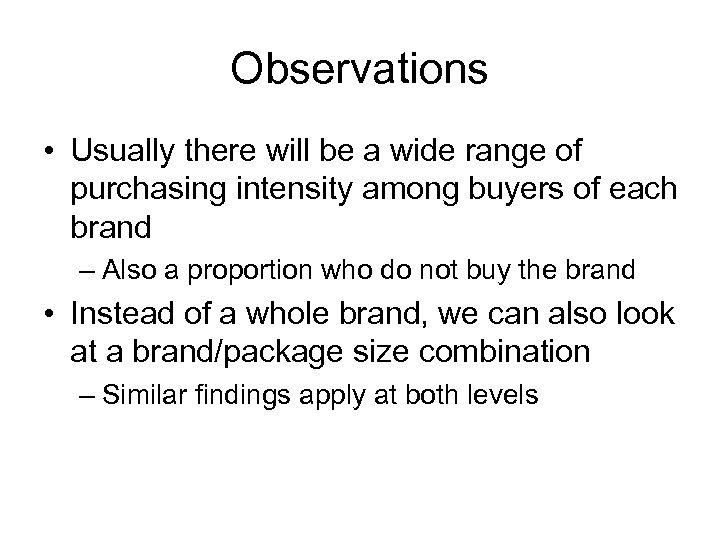 Observations

• Usually there will be a wide range of purchasing intensity among buyers of each brand

– Also a proportion who do not buy the brand

• Instead of a whole brand, we can also look at a brand/package size combination

– Similar findings apply at both levels